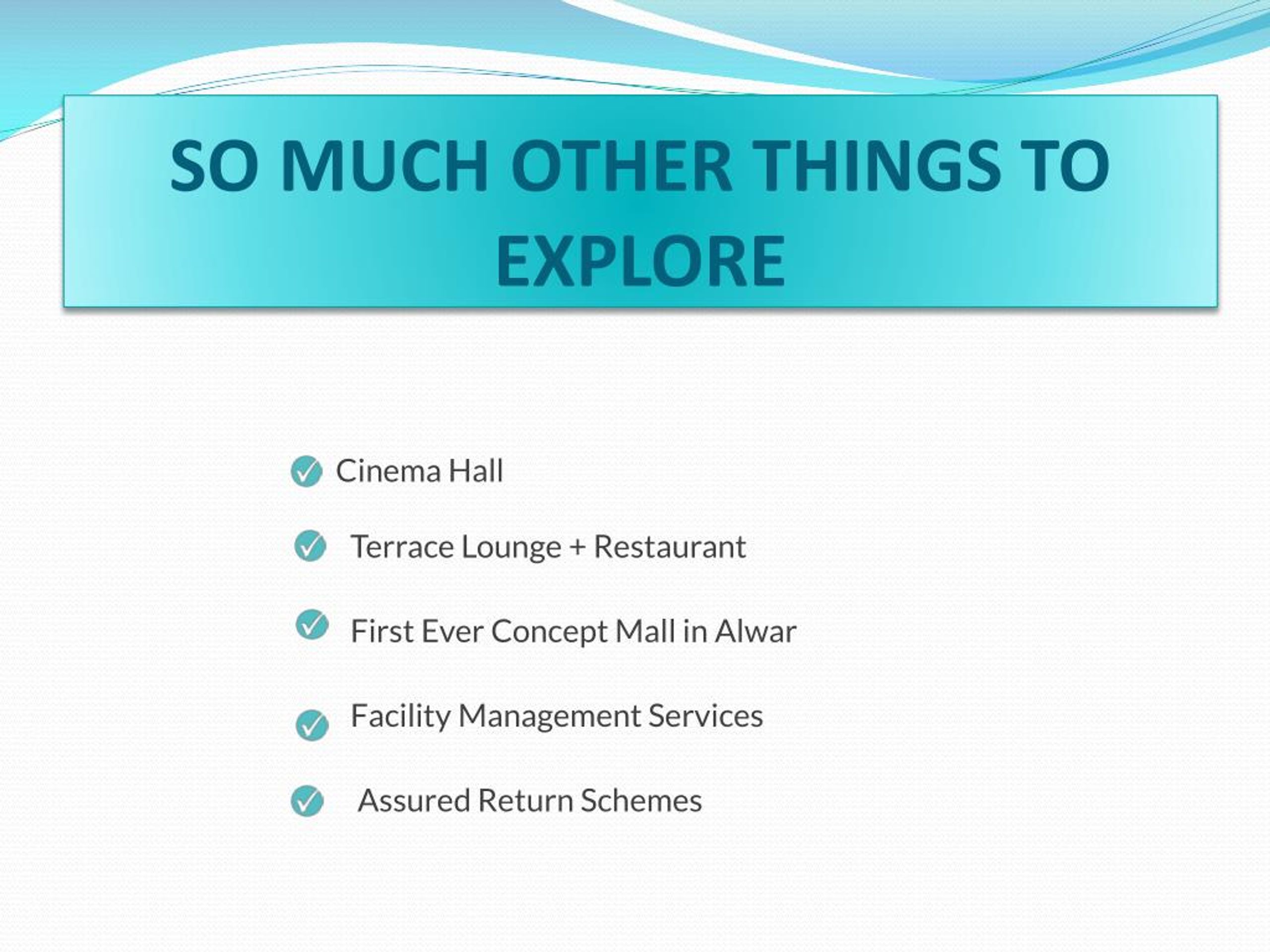 SO MUCH OTHER THINGS TO EXPLORE

Cinema Hall

Terrace Lounge + Restaurant

First Ever Concept Mall in Alwar

Facility Management Services

Assured Return Schemes